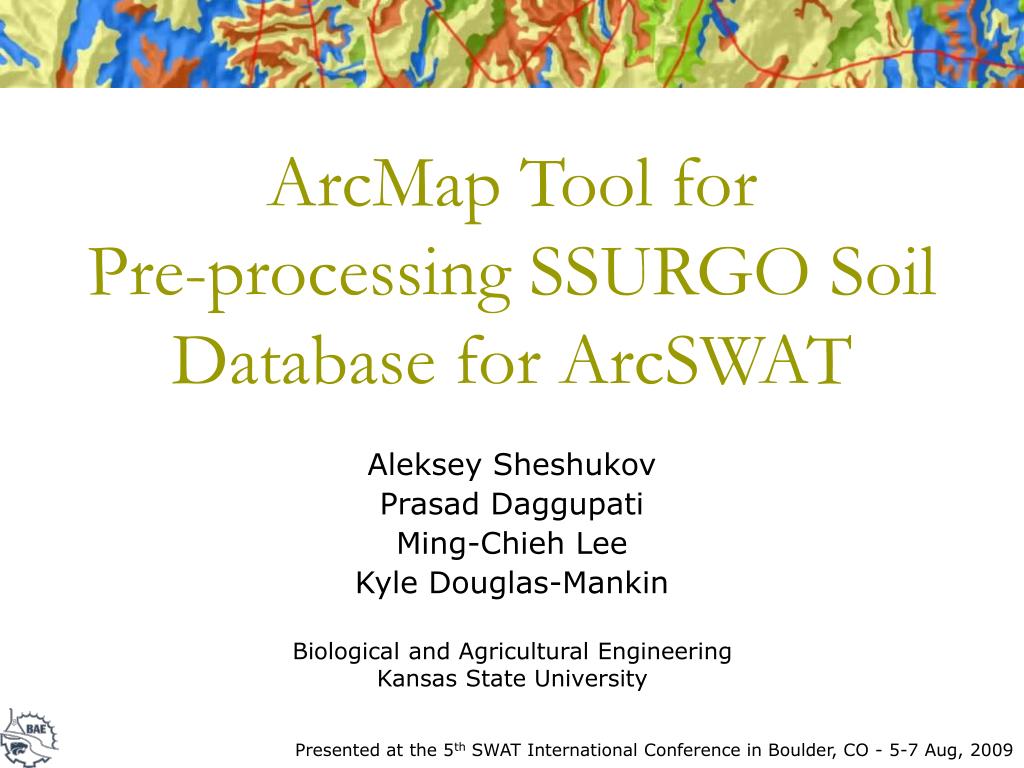 ArcMap Tool for
Pre-processing SSURGO Soil Database for ArcSWAT

Aleksey Sheshukov
Prasad Daggupati
Ming-Chieh Lee
Kyle Douglas-Mankin

Biological and Agricultural Engineering
Kansas State University

BAE

Presented at the 5$^{th}$ SWAT International Conference in Boulder, CO - 5-7 Aug, 2009